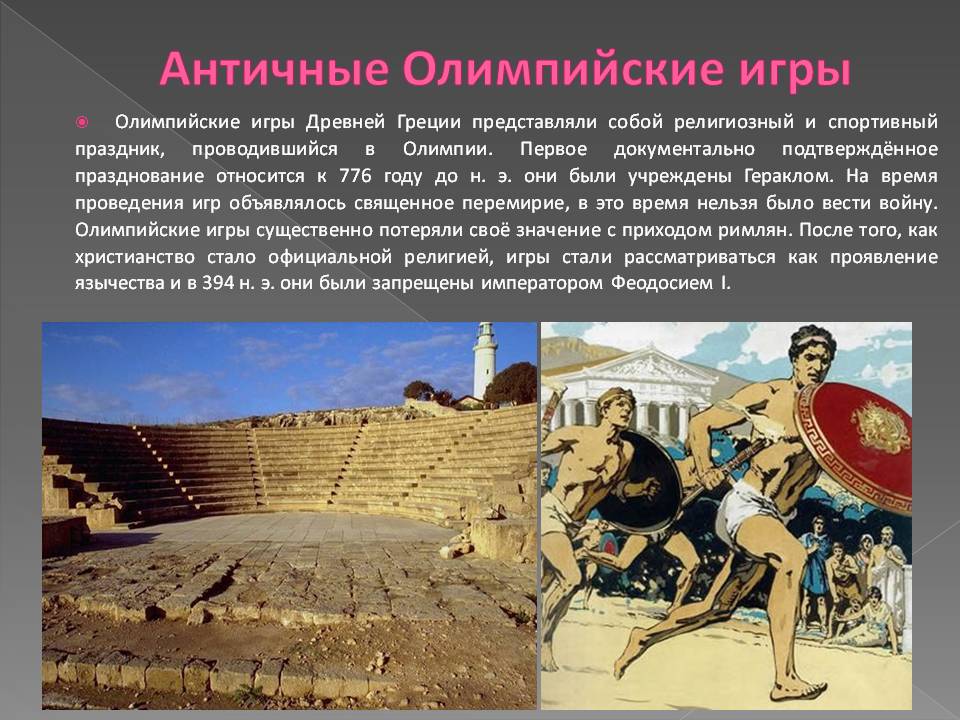 Античные Олимпийские игры

Олимпийские игры Древней Греции представляли собой религиозный и спортивный праздник, проводившийся в Олимпии. Первое документально подтверждённое празднование относится к 776 году до н. э. они были учреждены Гераклом. На время проведения игр объявлялось священное перемирие, в это время нельзя было вести войну. Олимпийские игры существенно потеряли своё значение с приходом римлян. После того, как христианство стало официальной религией, игры стали рассматриваться как проявление язычества и в 394 н. э. они были запрещены императором Феодосием I.